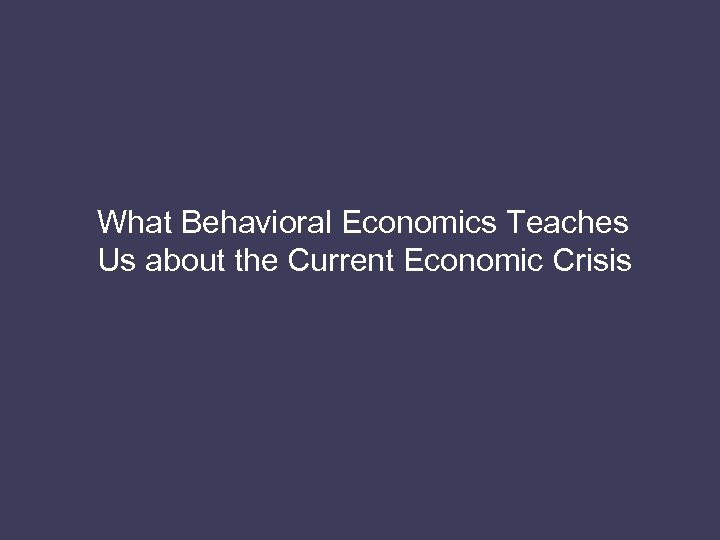 What Behavioral Economics Teaches Us about the Current Economic Crisis